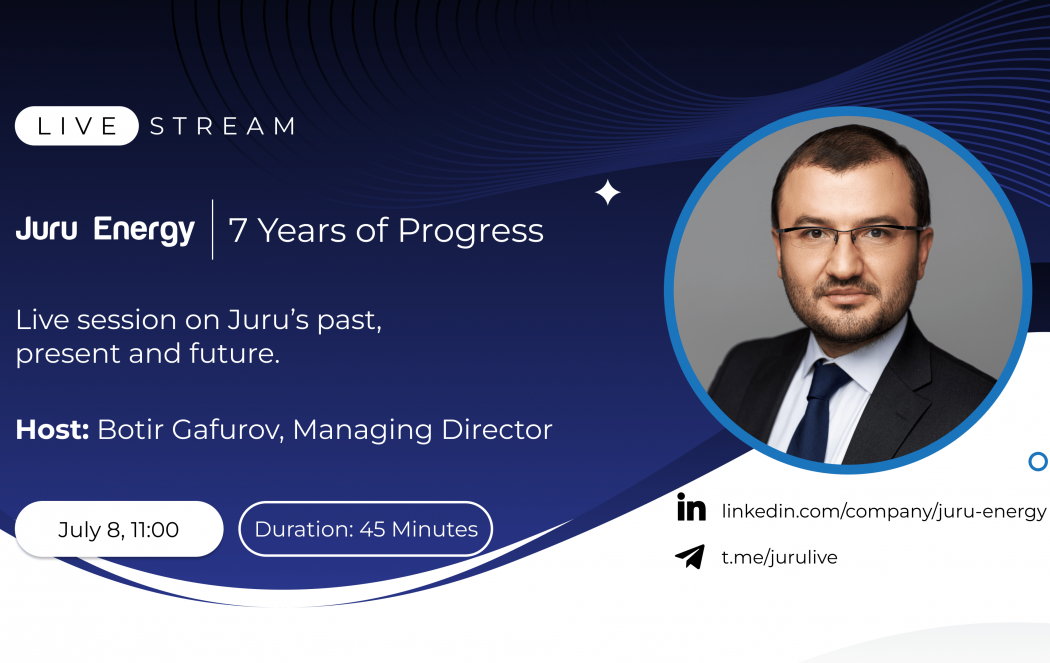 LIVE STREAM

Juru Energy | 7 Years of Progress

Live session on Juru's past, present and future.

Host: Botir Gafurov, Managing Director

July 8, 11:00

Duration: 45 Minutes

in linkedin.com/company/juru-energy

t.me/jurulive